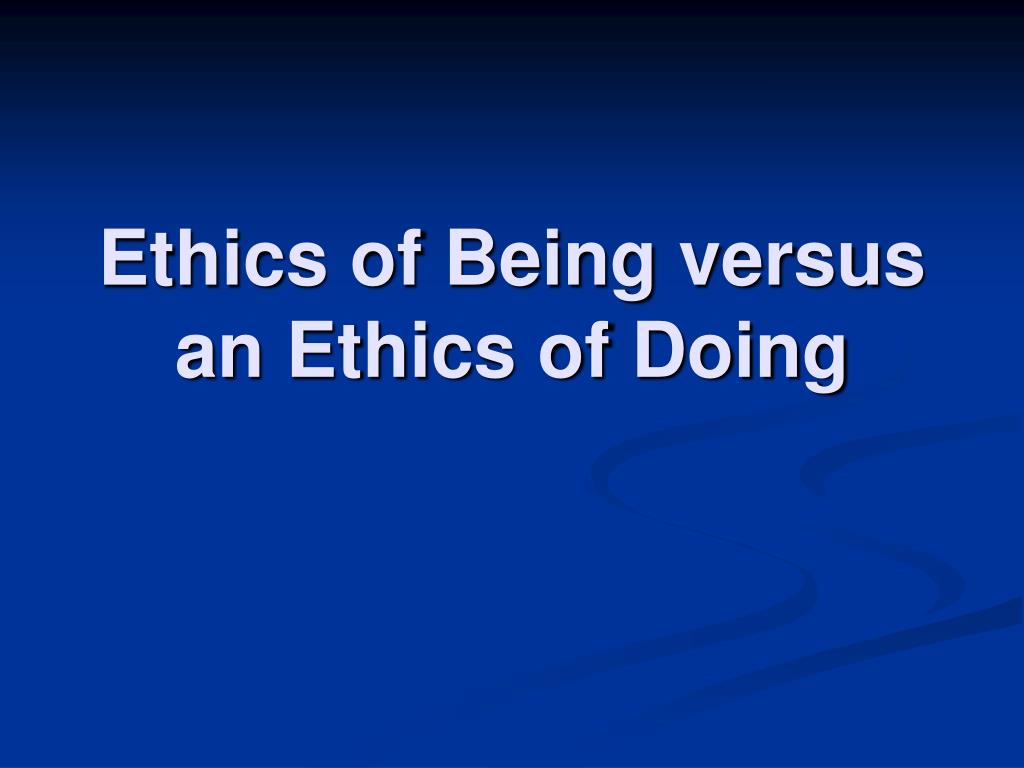 Ethics of Being versus an Ethics of Doing